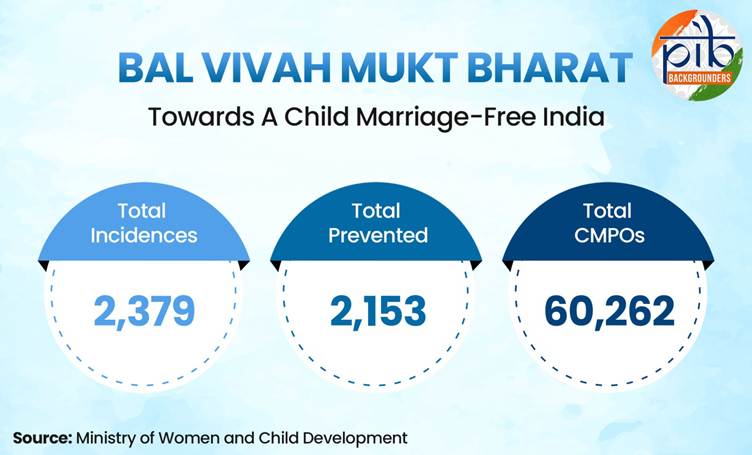 pib
BACKGROUNDERS

BAL VIVAH MUKT BHARAT
Towards A Child Marriage-Free India

Total Incidences
2,379

Total Prevented
2,153

Total CMPOs
60,262

Source: Ministry of Women and Child Development